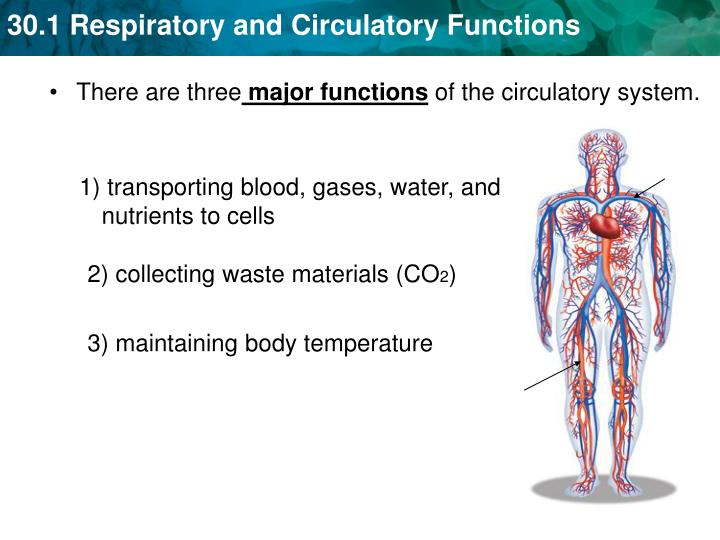 30.1 Respiratory and Circulatory Functions

• There are three major functions of the circulatory system.

1) transporting blood, gases, water, and nutrients to cells

2) collecting waste materials ($CO_2$)

3) maintaining body temperature